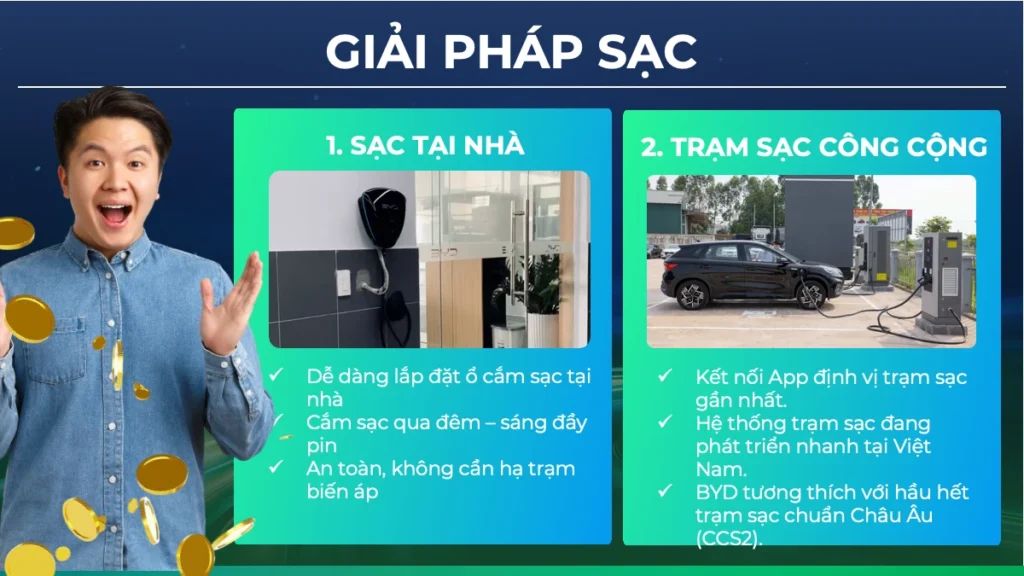 GIẢI PHÁP SẠC

1. SẠC TẠI NHÀ

✓ Dễ dàng lắp đặt ổ cắm sạc tại nhà
✓ Cắm sạc qua đêm – sáng đầy pin
✓ An toàn, không cần hạ trạm biến áp

2. TRẠM SẠC CÔNG CỘNG

✓ Kết nối App định vị trạm sạc gần nhất.
✓ Hệ thống trạm sạc đang phát triển nhanh tại Việt Nam.
✓ BYD tương thích với hầu hết trạm sạc chuẩn Châu Âu (CCS2).